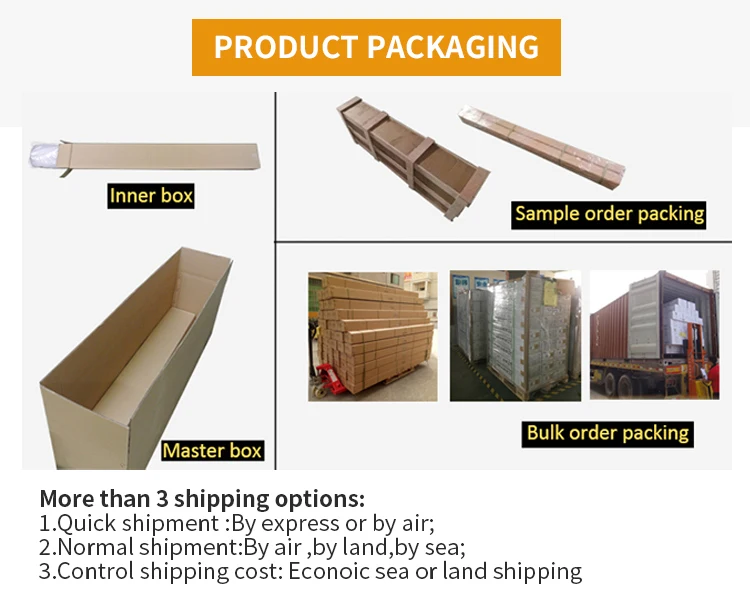 PRODUCT PACKAGING

Inner box

Sample order packing

Master box

Bulk order packing

More than 3 shipping options:
1.Quick shipment :By express or by air;
2.Normal shipment:By air ,by land,by sea;
3.Control shipping cost: Econoic sea or land shipping